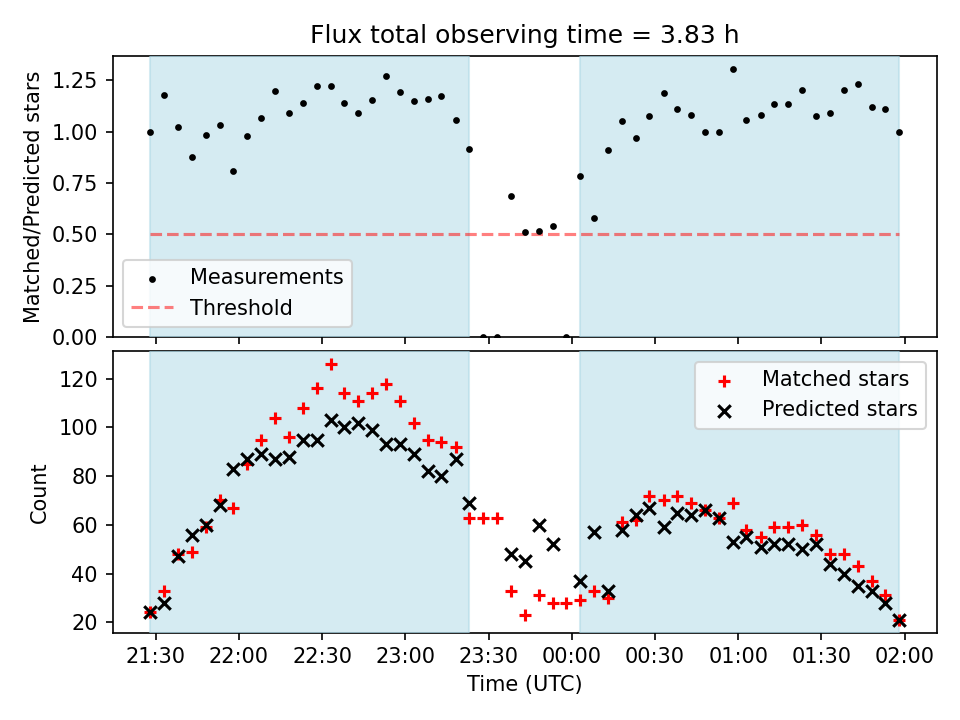 Flux total observing time = 3.83 h

Matched/Predicted stars

1.25
1.00
0.75
0.50
0.25
0.00

Measurements
Threshold

Count

120
100
80
60
40
20

Matched stars
Predicted stars

21:30 22:00 22:30 23:00 23:30 00:00 00:30 01:00 01:30 02:00

Time (UTC)